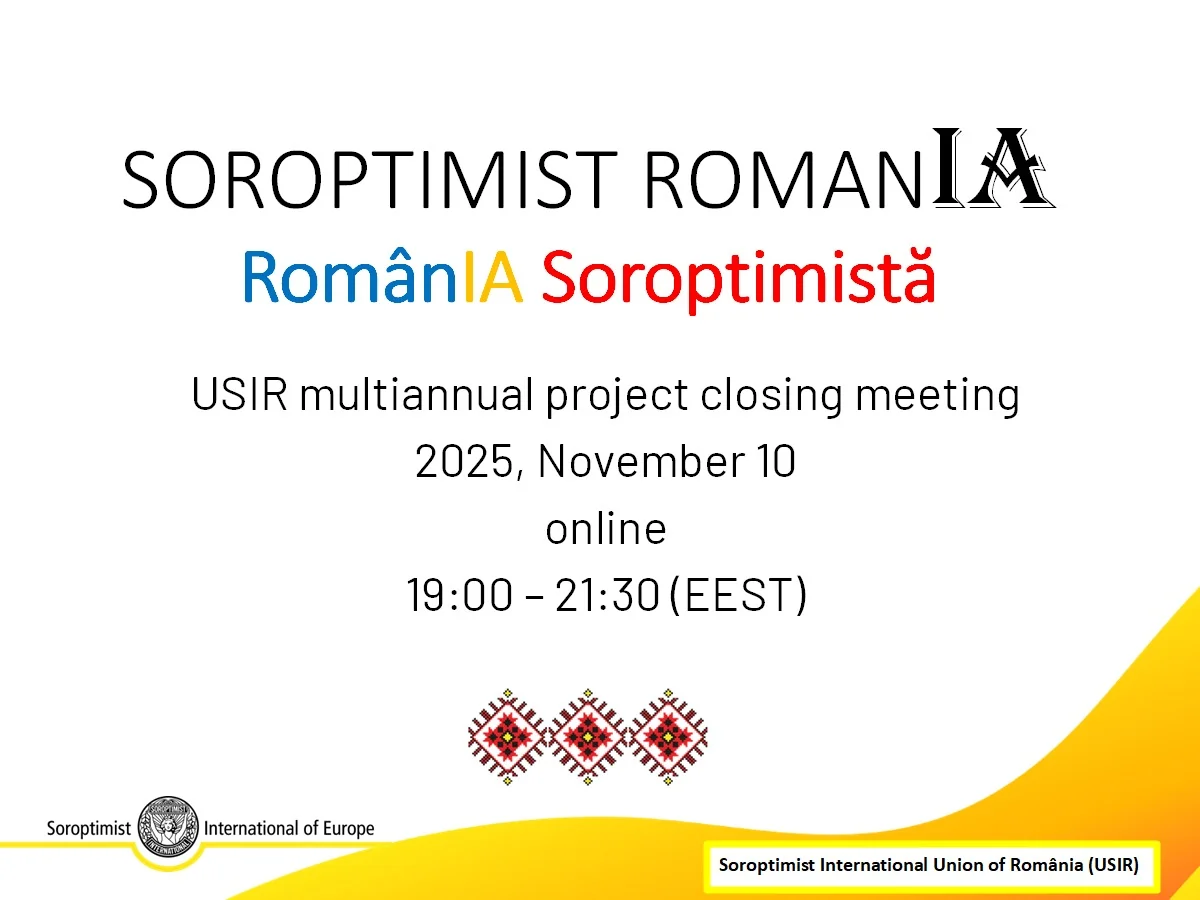 SOROPTIMIST ROMANIA

RomânIA Soroptimistă

USIR multiannual project closing meeting
2025, November 10
online
19:00 – 21:30 (EEST)

Soroptimist International of Europe

Soroptimist International Union of România (USIR)